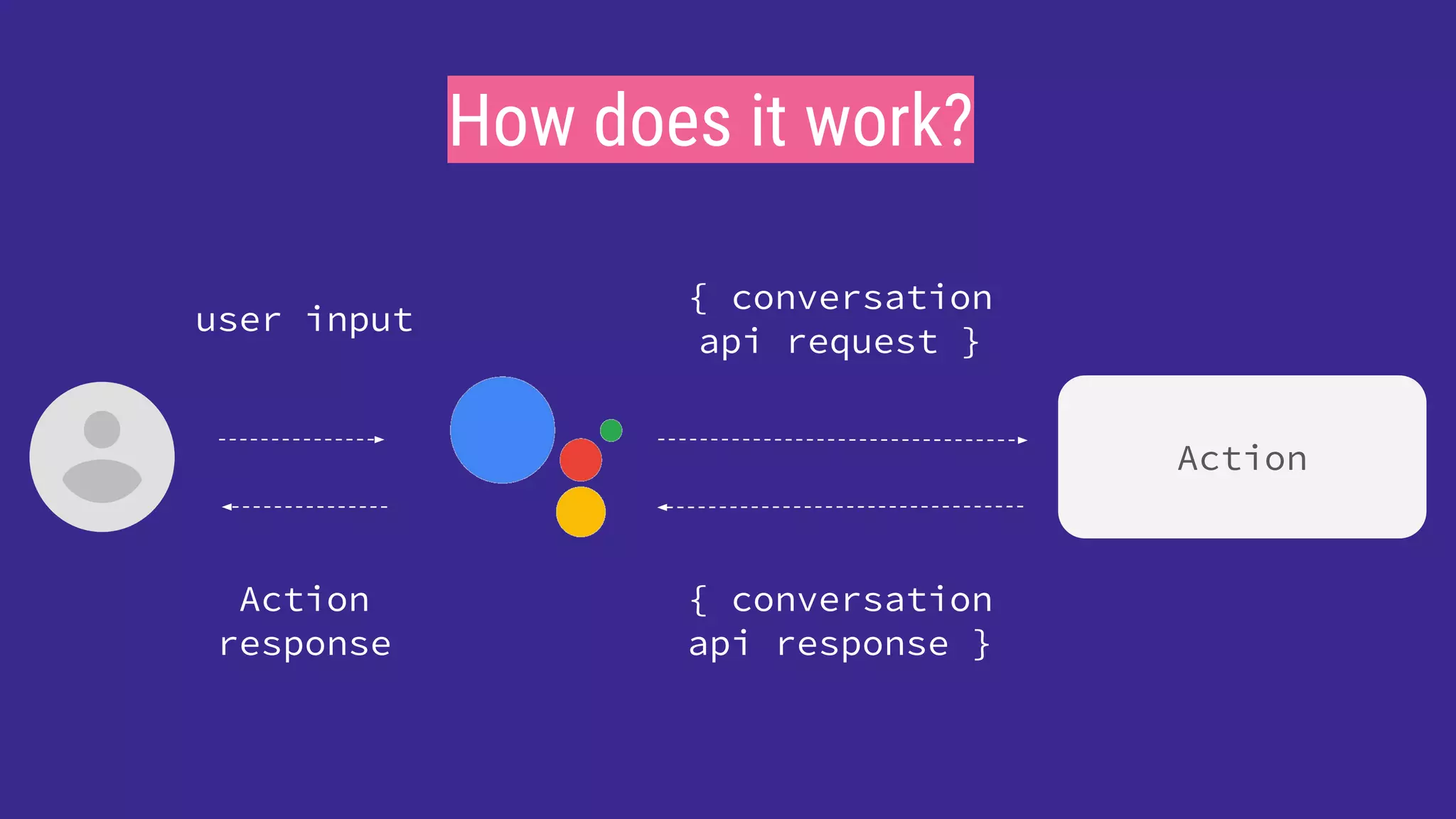 How does it work?

user input

{ conversation api request }

Action

Action response

{ conversation api response }